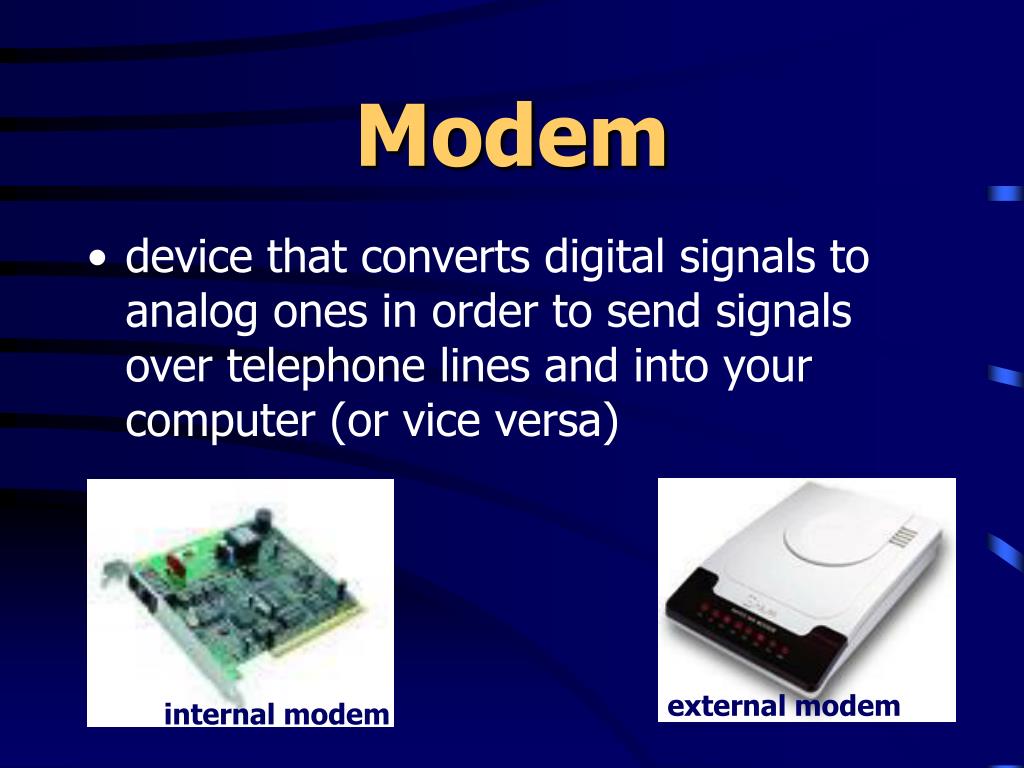 Modem

• device that converts digital signals to analog ones in order to send signals over telephone lines and into your computer (or vice versa)

internal modem

external modem